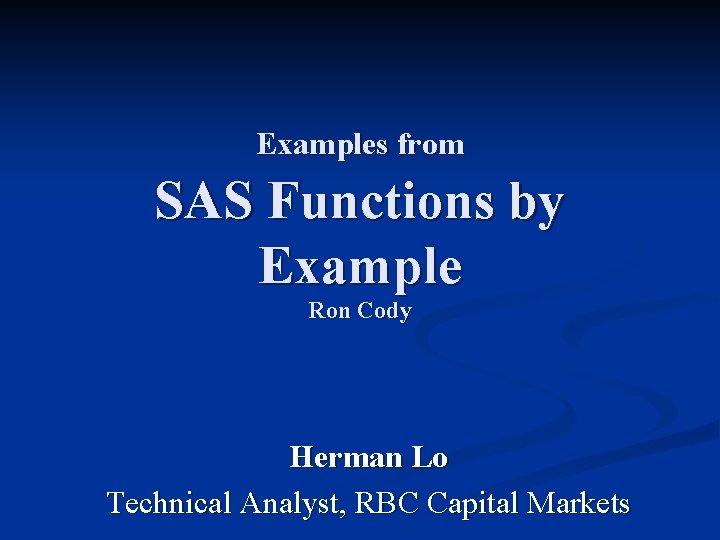 Examples from
SAS Functions by Example
Ron Cody

Herman Lo
Technical Analyst, RBC Capital Markets